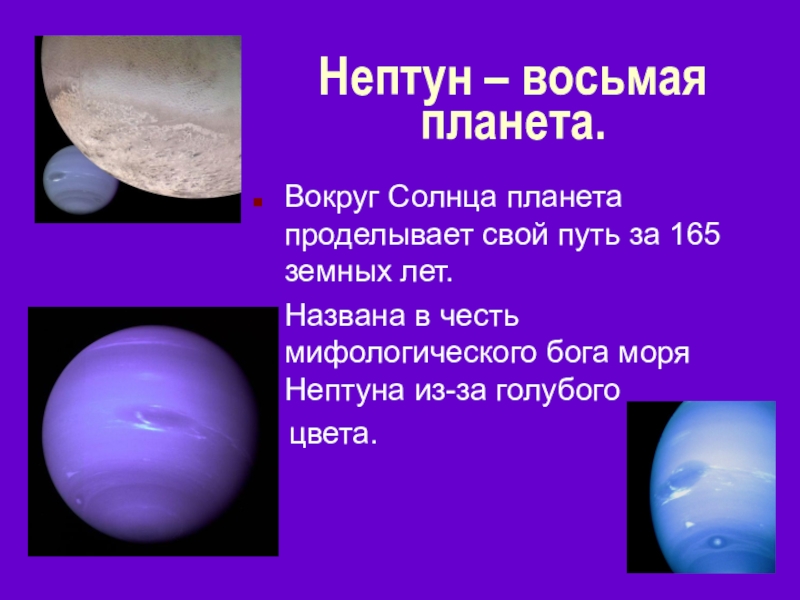 Нептун – восьмая планета.

Вокруг Солнца планета проделывает свой путь за 165 земных лет.

Названа в честь мифологического бога моря Нептуна из-за голубого цвета.